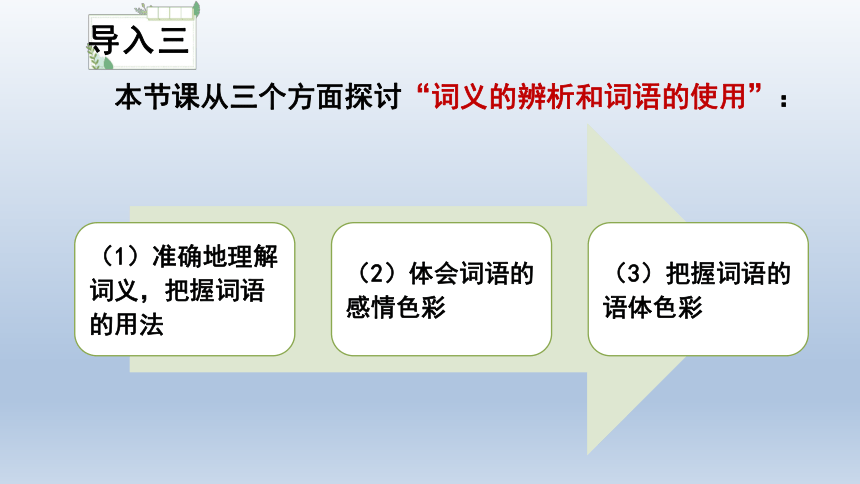 导入三

本节课从三个方面探讨“词义的辨析和词语的使用”：

（1）准确地理解词义，把握词语的用法

（2）体会词语的感情色彩

（3）把握词语的语体色彩